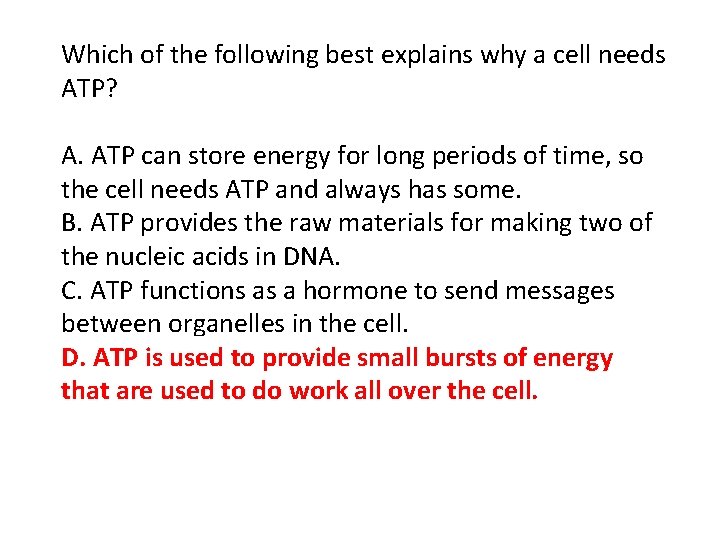 Which of the following best explains why a cell needs ATP?

A. ATP can store energy for long periods of time, so the cell needs ATP and always has some.
B. ATP provides the raw materials for making two of the nucleic acids in DNA.
C. ATP functions as a hormone to send messages between organelles in the cell.
D. ATP is used to provide small bursts of energy that are used to do work all over the cell.